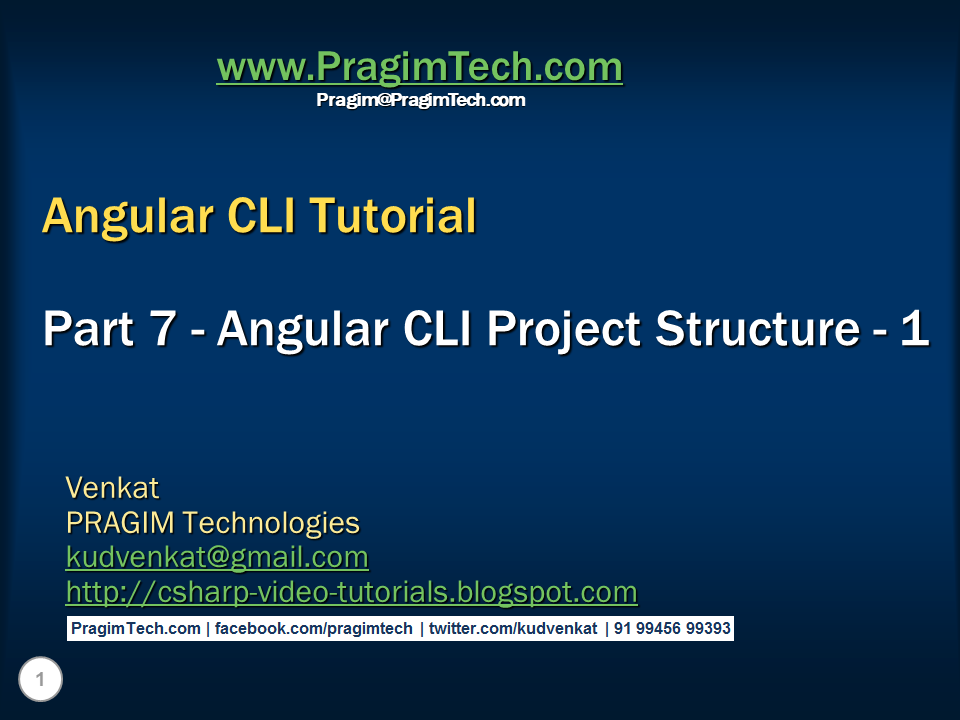 www.PragimTech.com
Pragim@PragimTech.com

Angular CLI Tutorial

Part 7 - Angular CLI Project Structure - 1

Venkat
PRAGIM Technologies
kudvenkat@gmail.com
http://csharp-video-tutorials.blogspot.com

PragimTech.com | facebook.com/pragimtech | twitter.com/kudvenkat | 91 99456 99393

1